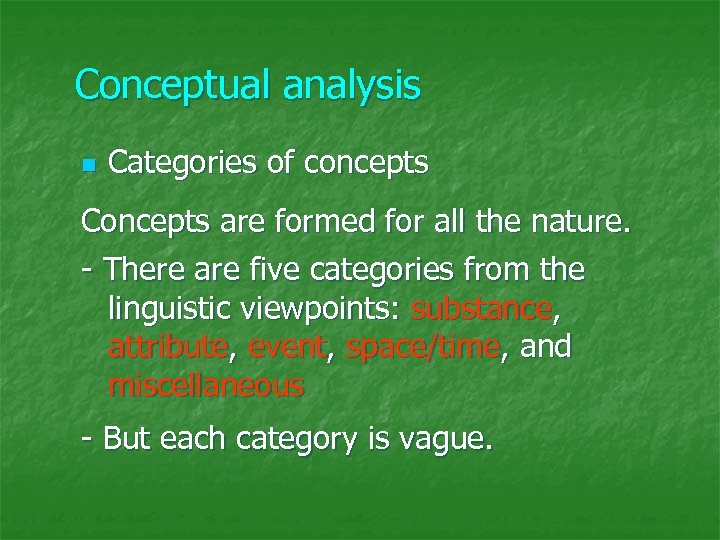 Conceptual analysis

Categories of concepts

Concepts are formed for all the nature.

- There are five categories from the linguistic viewpoints: substance, attribute, event, space/time, and miscellaneous

- But each category is vague.